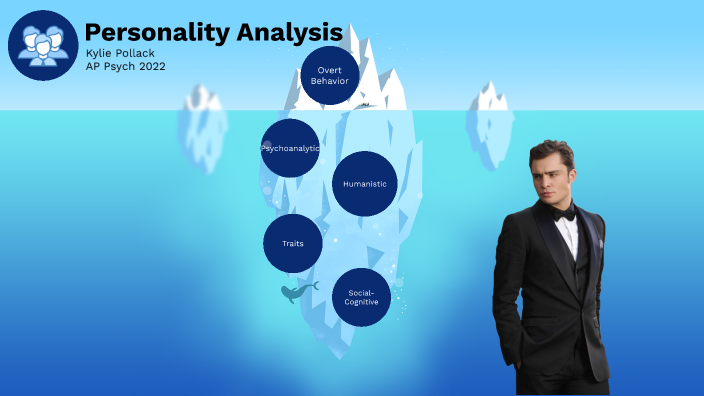 Personality Analysis
Kylie Pollack
AP Psych 2022

Overt Behavior

Psychoanalytic

Humanistic

Traits

Social-Cognitive